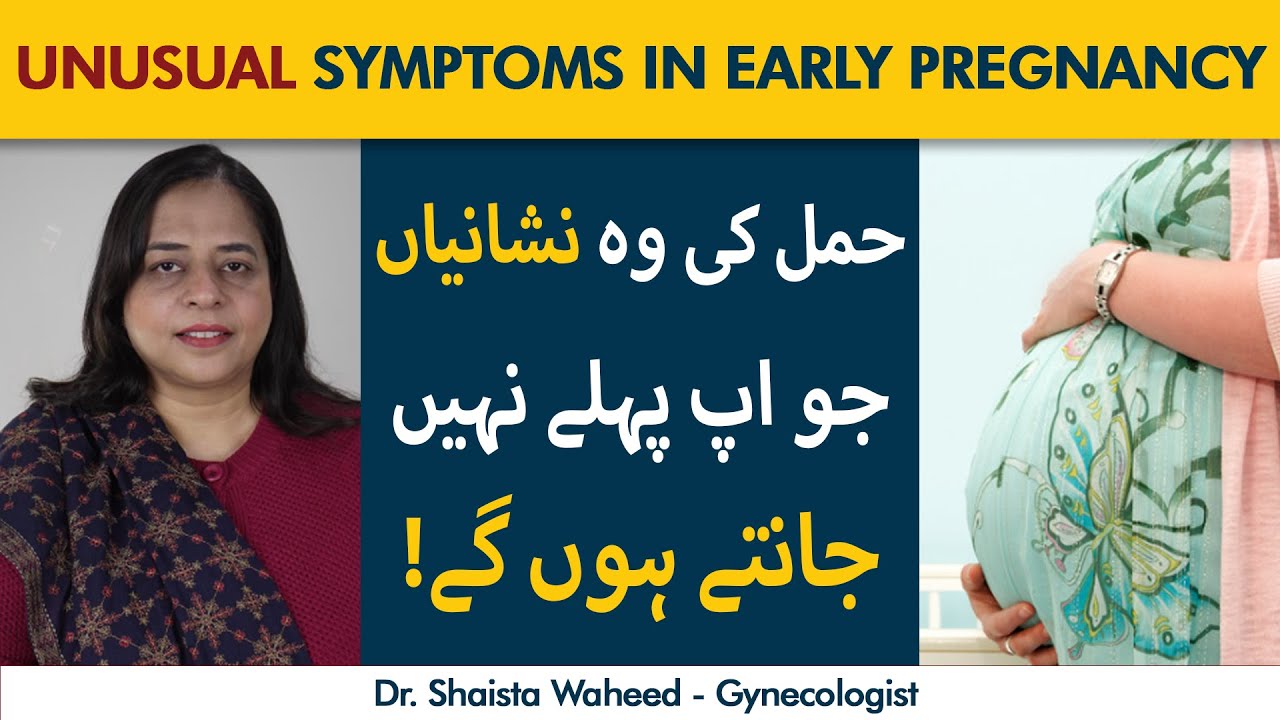 UNUSUAL SYMPTOMS IN EARLY PREGNANCY

حمل کی وہ نشانیاں
جو اپ پہلے نہیں
جانتے ہوں گے!

Dr. Shaista Waheed - Gynecologist